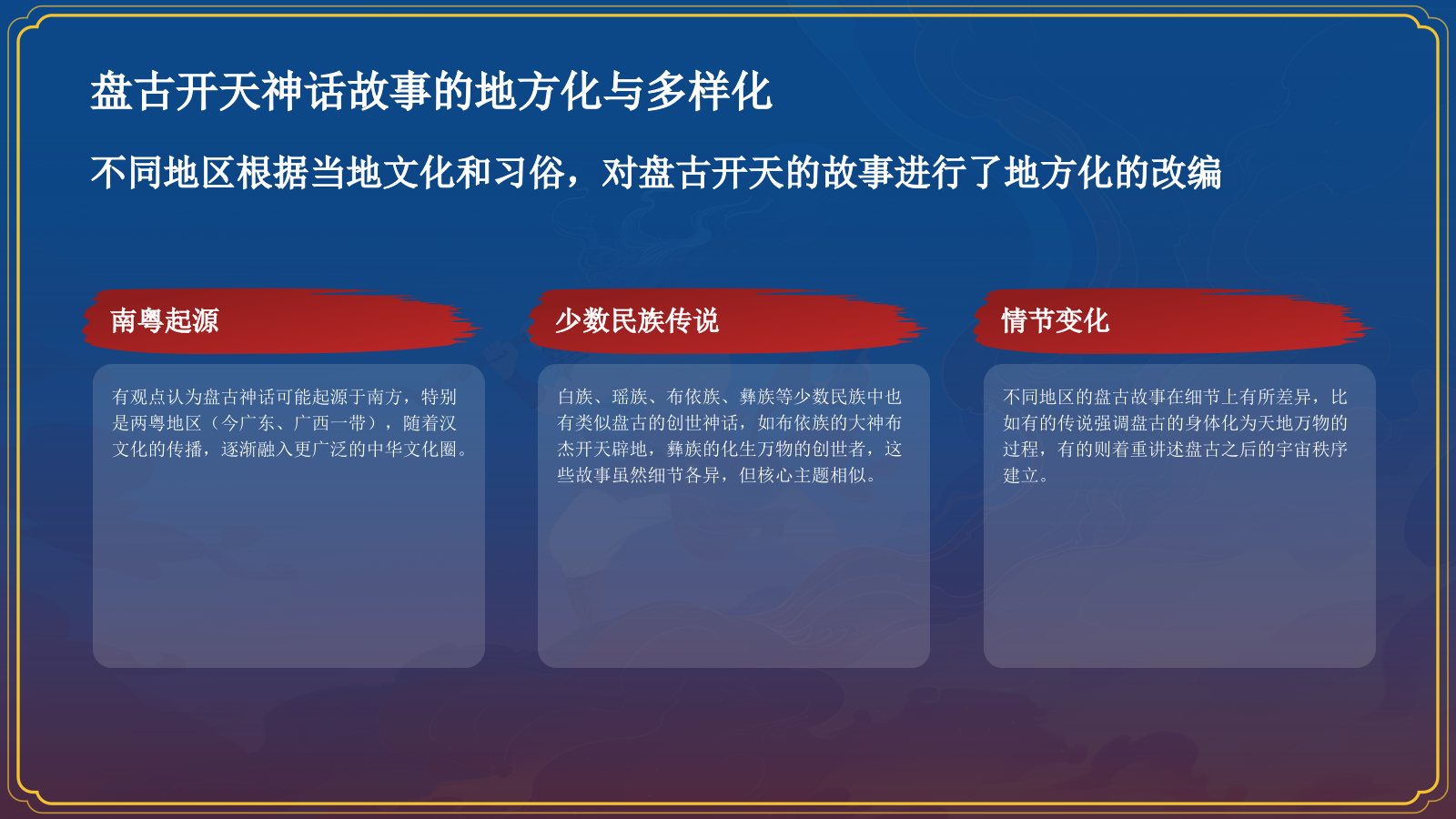 盘古开天神话故事的地方化与多样化

不同地区根据当地文化和习俗，对盘古开天的故事进行了地方化的改编

南粤起源

有观点认为盘古神话可能起源于南方，特别是两粤地区（今广东、广西一带），随着汉文化的传播，逐渐融入更广泛的中华文化圈。

少数民族传说

白族、瑶族、布依族、彝族等少数民族中也有类似盘古的创世神话，如布依族的大神布杰开天辟地，彝族的化生万物的创世者，这些故事虽然细节各异，但核心主题相似。

情节变化

不同地区的盘古故事在细节上有所差异，比如有的传说强调盘古的身体化为天地万物的过程，有的则着重讲述盘古之后的宇宙秩序建立。